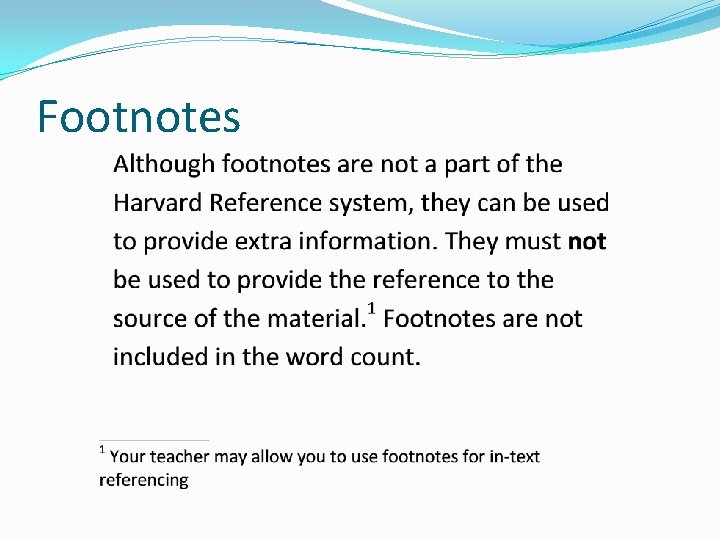 Footnotes

Although footnotes are not a part of the Harvard Reference system, they can be used to provide extra information. They must **not** be used to provide the reference to the source of the material.$^1$ Footnotes are not included in the word count.

$^1$ Your teacher may allow you to use footnotes for in-text referencing